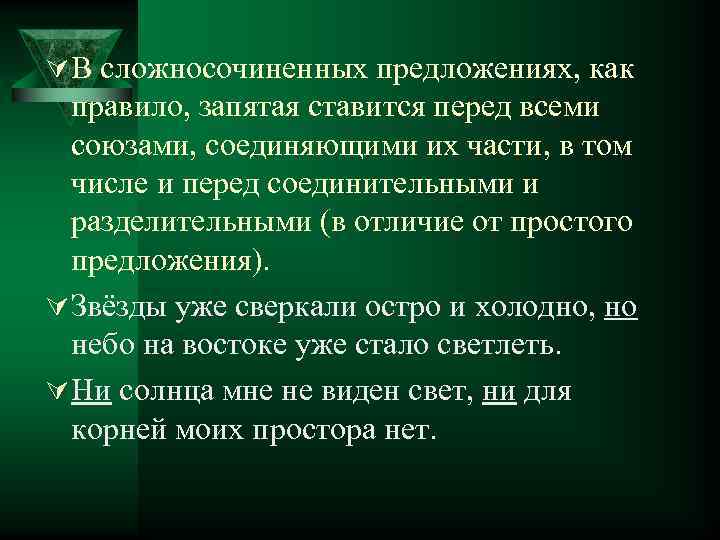 В сложносочиненных предложениях, как правило, запятая ставится перед всеми союзами, соединяющими их части, в том числе и перед соединительными и разделительными (в отличие от простого предложения).

Звёзды уже сверкали остро и холодно, но небо на востоке уже стало светлеть.

Ни солнца мне не виден свет, ни для корней моих простора нет.